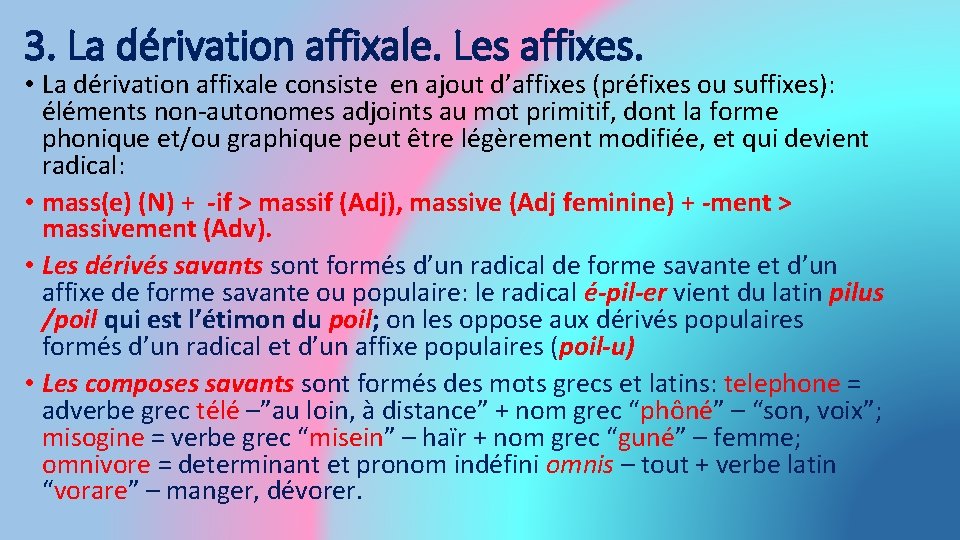 3. La dérivation affixale. Les affixes.

• La dérivation affixale consiste en ajout d'affixes (préfixes ou suffixes): éléments non-autonomes adjoints au mot primitif, dont la forme phonique et/ou graphique peut être légèrement modifiée, et qui devient radical:

• mass(e) (N) + -if > massif (Adj), massive (Adj feminine) + -ment > massivement (Adv).

• Les dérivés savants sont formés d'un radical de forme savante et d'un affixe de forme savante ou populaire: le radical é-pil-er vient du latin pilus /poil qui est l'étimon du poil; on les oppose aux dérivés populaires formés d'un radical et d'un affixe populaires (poil-u)

• Les composes savants sont formés des mots grecs et latins: telephone = adverbe grec télé –"au loin, à distance" + nom grec "phôné" – "son, voix"; misogine = verbe grec "misein" – haïr + nom grec "guné" – femme; omnivore = determinant et pronom indéfini omnis – tout + verbe latin "vorare" – manger, dévorer.